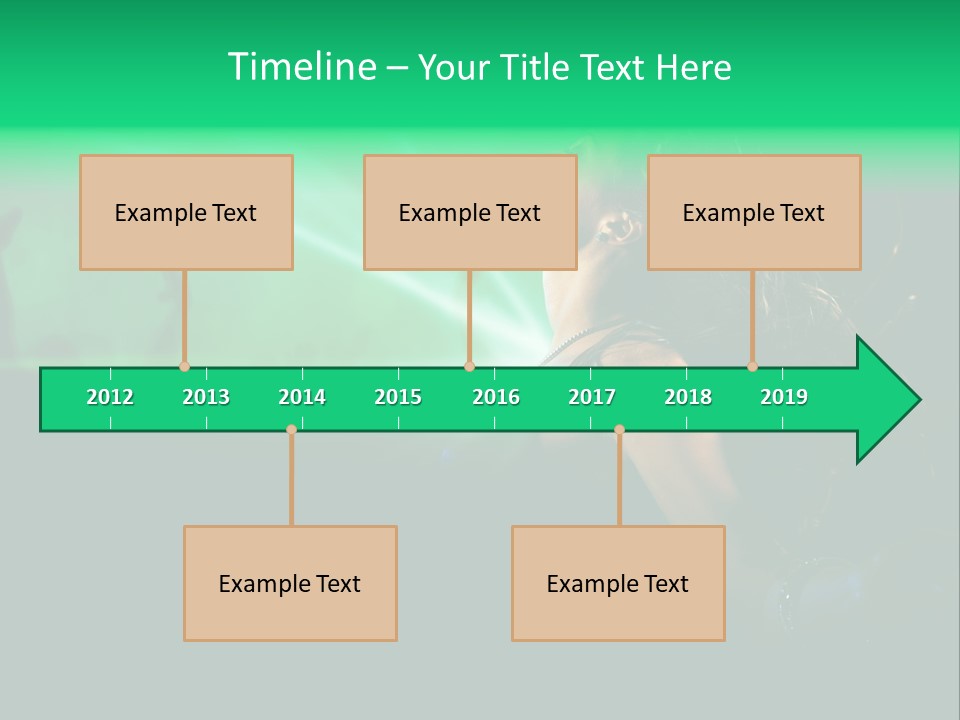 Timeline – Your Title Text Here

Example Text

Example Text

Example Text

2012 2013 2014 2015 2016 2017 2018 2019

Example Text

Example Text